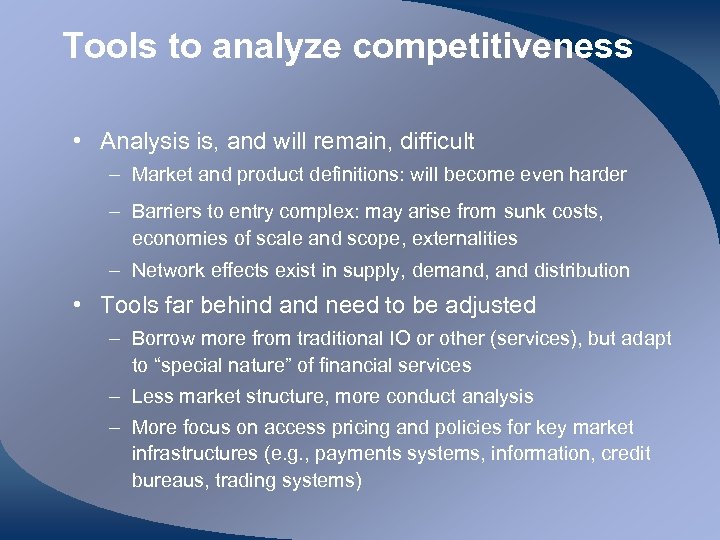 Tools to analyze competitiveness

• Analysis is, and will remain, difficult
– Market and product definitions: will become even harder
– Barriers to entry complex: may arise from sunk costs, economies of scale and scope, externalities
– Network effects exist in supply, demand, and distribution

• Tools far behind and need to be adjusted
– Borrow more from traditional IO or other (services), but adapt to “special nature” of financial services
– Less market structure, more conduct analysis
– More focus on access pricing and policies for key market infrastructures (e.g., payments systems, information, credit bureaus, trading systems)